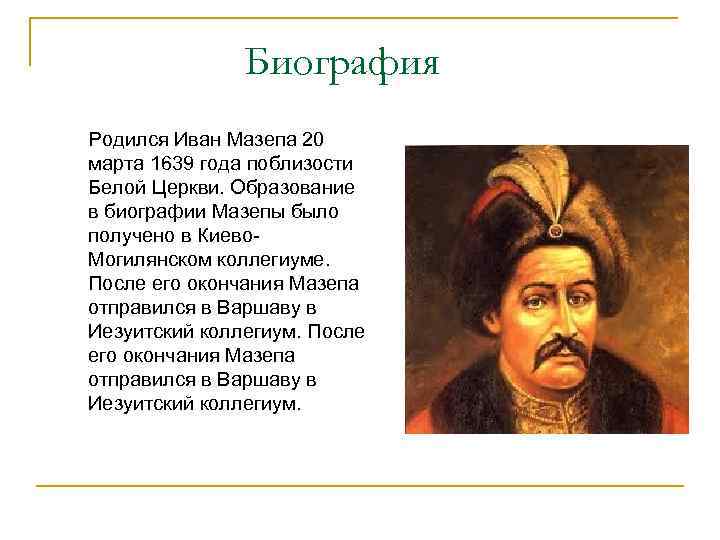 Биография

Родился Иван Мазепа 20 марта 1639 года поблизости Белой Церкви. Образование в биографии Мазепы было получено в Киево-Могилянском коллегиуме. После его окончания Мазепа отправился в Варшаву в Иезуитский коллегиум. После его окончания Мазепа отправился в Варшаву в Иезуитский коллегиум.